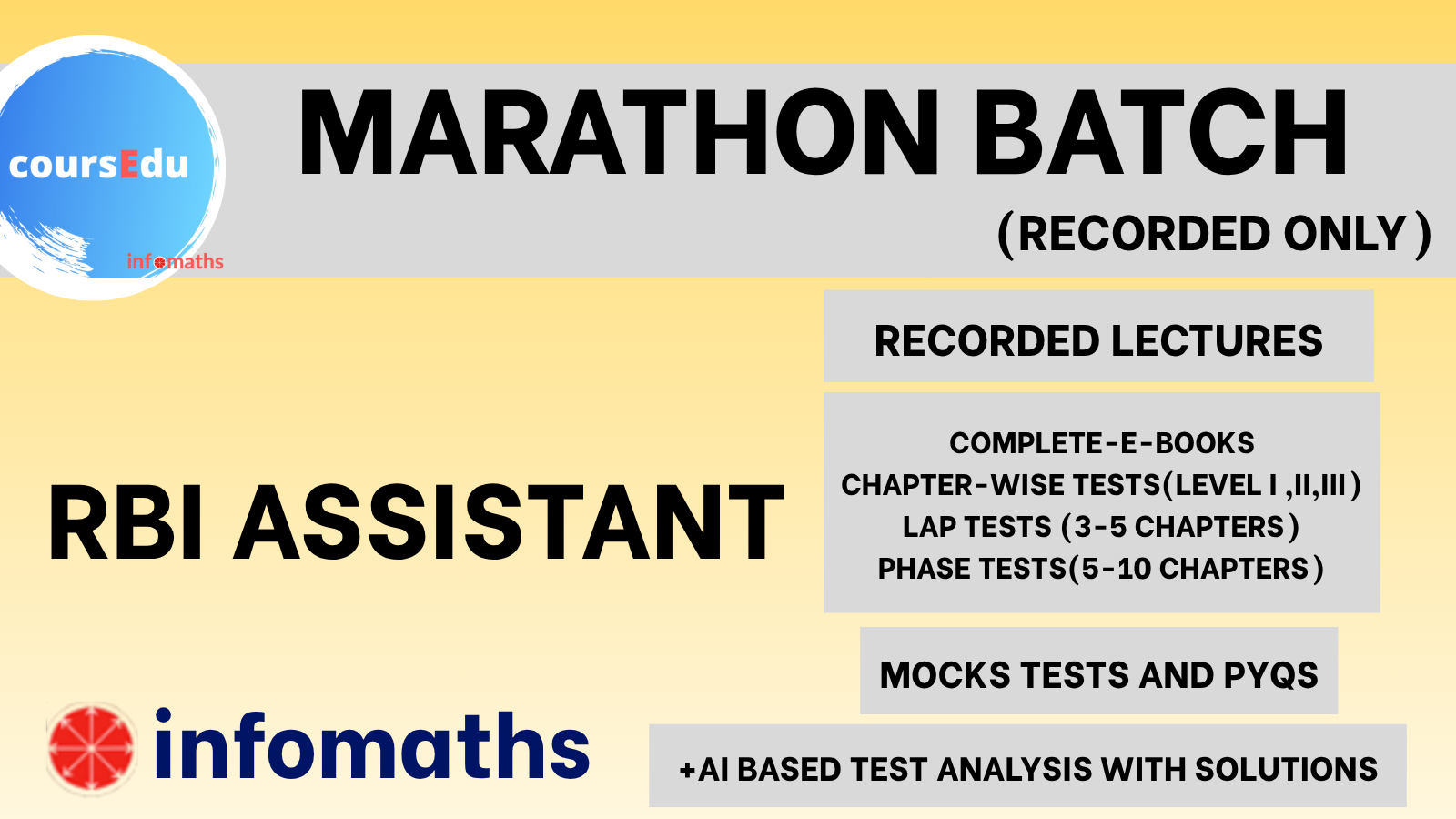 coursEdu
infomaths

MARATHON BATCH
(RECORDED ONLY)

RECORDED LECTURES

COMPLETE-E-BOOKS
CHAPTER-WISE TESTS(LEVEL I ,II,III)
LAP TESTS (3-5 CHAPTERS)
PHASE TESTS(5-10 CHAPTERS)

RBI ASSISTANT

MOCKS TESTS AND PYQS

infomaths

+AI BASED TEST ANALYSIS WITH SOLUTIONS